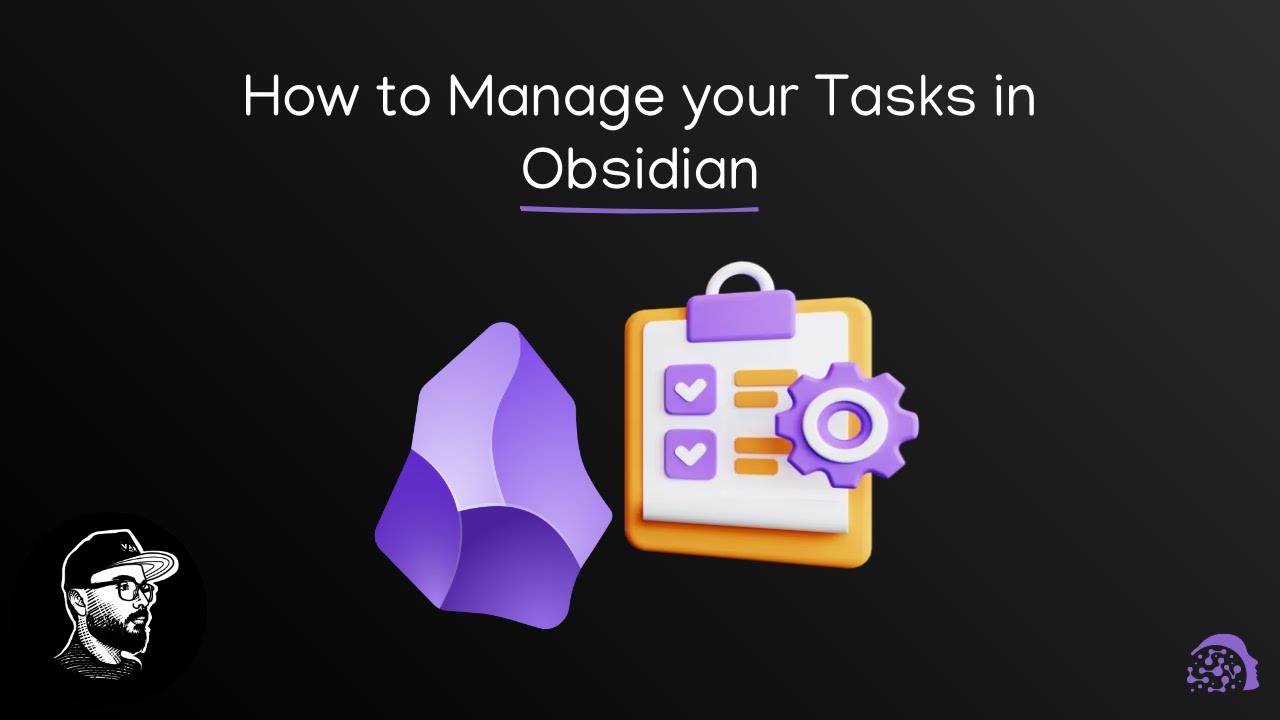 How to Manage your Tasks in Obsidian